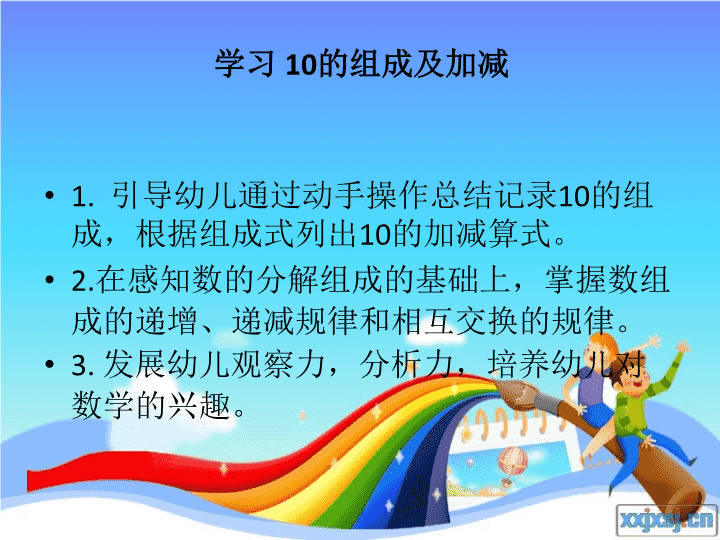 学习 10的组成及加减

• 1. 引导幼儿通过动手操作总结记录10的组成，根据组成式列出10的加减算式。

• 2.在感知数的分解组成的基础上，掌握数组成的递增、递减规律和相互交换的规律。

• 3. 发展幼儿观察力，分析力，培养幼儿对数学的兴趣。

xxjxsj.cn